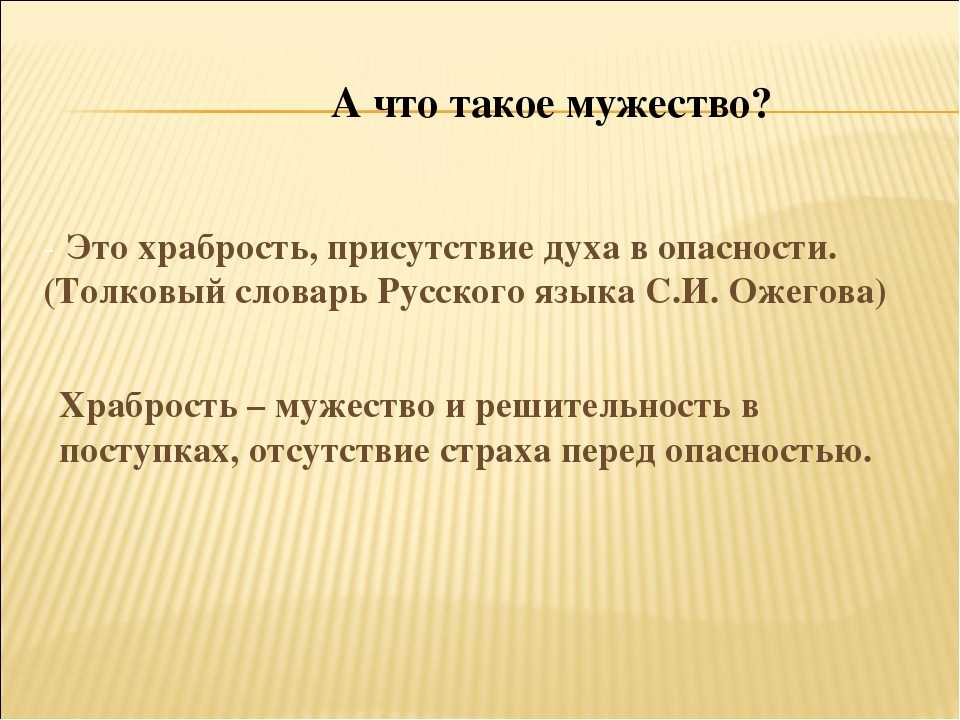 А что такое мужество?

- Это храбрость, присутствие духа в опасности. (Толковый словарь Русского языка С.И. Ожегова)

Храбрость – мужество и решительность в поступках, отсутствие страха перед опасностью.